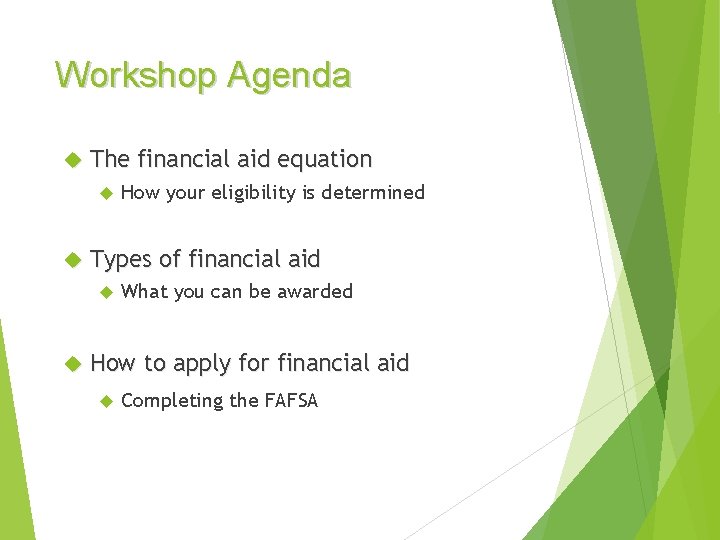 Workshop Agenda

The financial aid equation

How your eligibility is determined

Types of financial aid

What you can be awarded

How to apply for financial aid

Completing the FAFSA